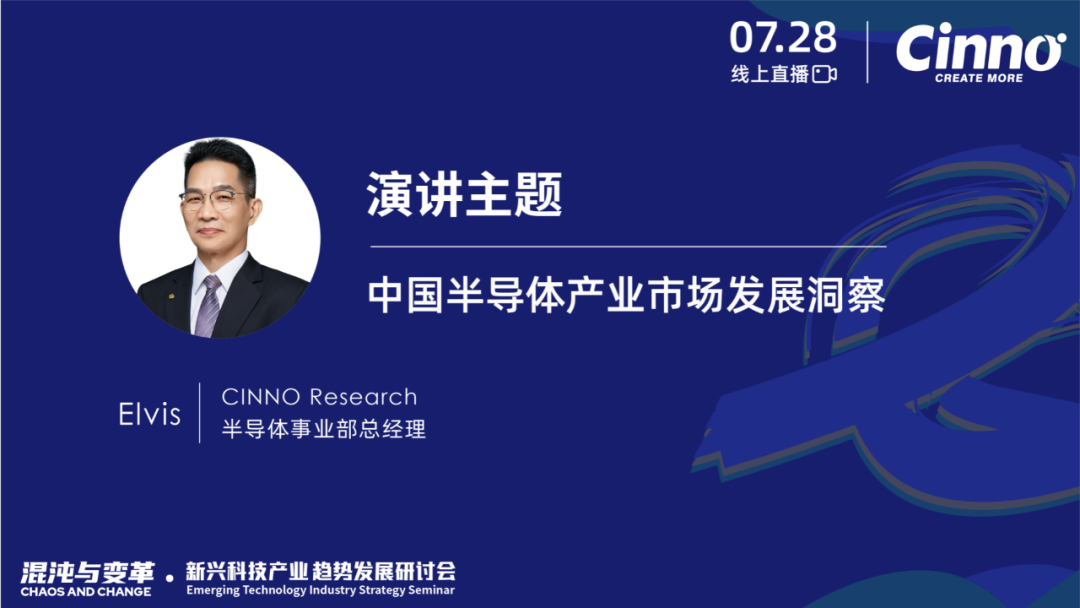 07.28
线上直播

Cinno
CREATE MORE

演讲主题

中国半导体产业市场发展洞察

Elvis

CINNO Research
半导体事业部总经理

混沌与变革
CHAOS AND CHANGE

新兴科技产业 趋势发展研讨会
Emerging Technology Industry Strategy Seminar